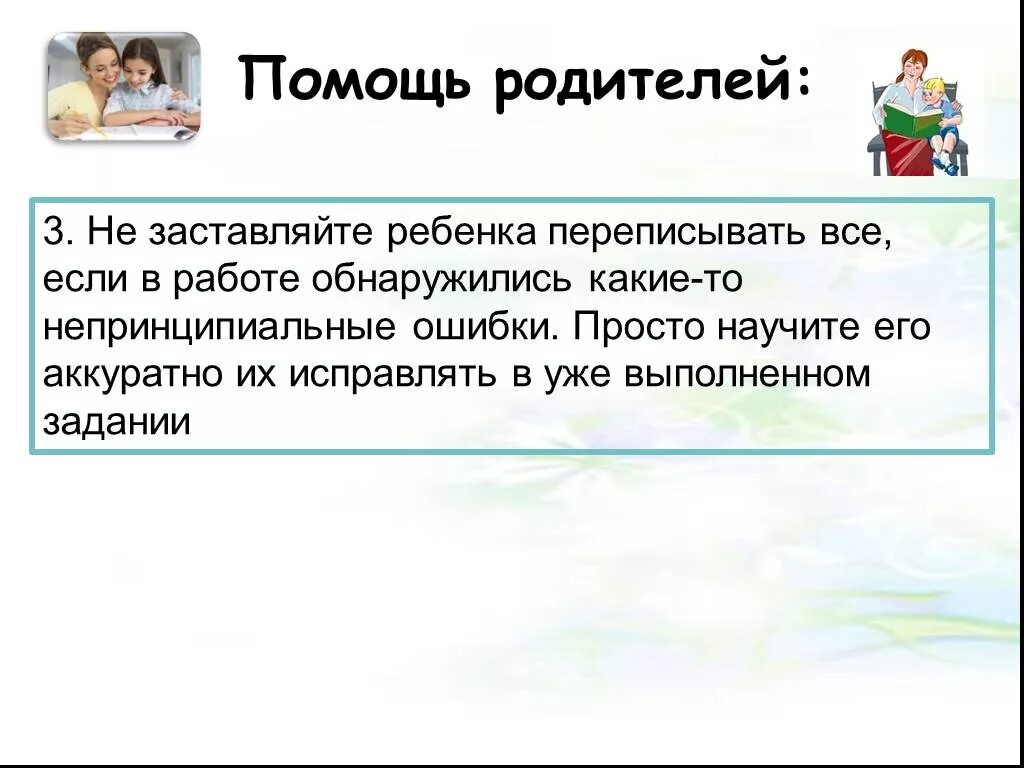 Помощь родителей:

3. Не заставляйте ребенка переписывать все, если в работе обнаружились какие-то непринципиальные ошибки. Просто научите его аккуратно их исправлять в уже выполненном задании